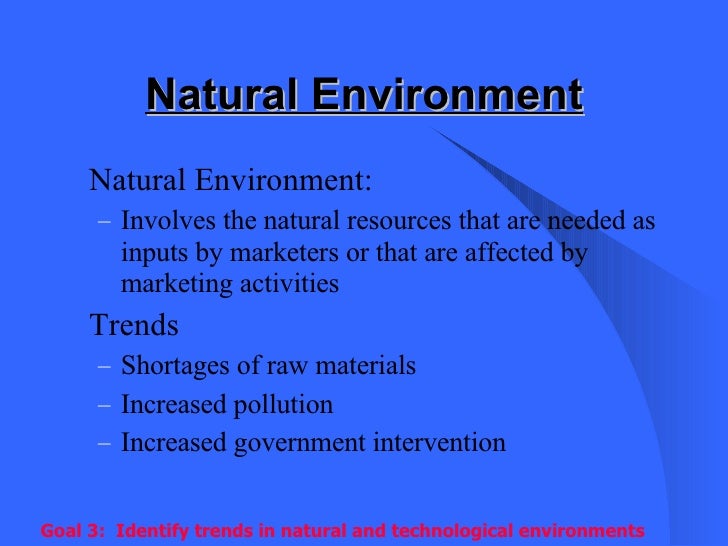 Natural Environment

Natural Environment:

– Involves the natural resources that are needed as inputs by marketers or that are affected by marketing activities

Trends

– Shortages of raw materials
– Increased pollution
– Increased government intervention

Goal 3: Identify trends in natural and technological environments